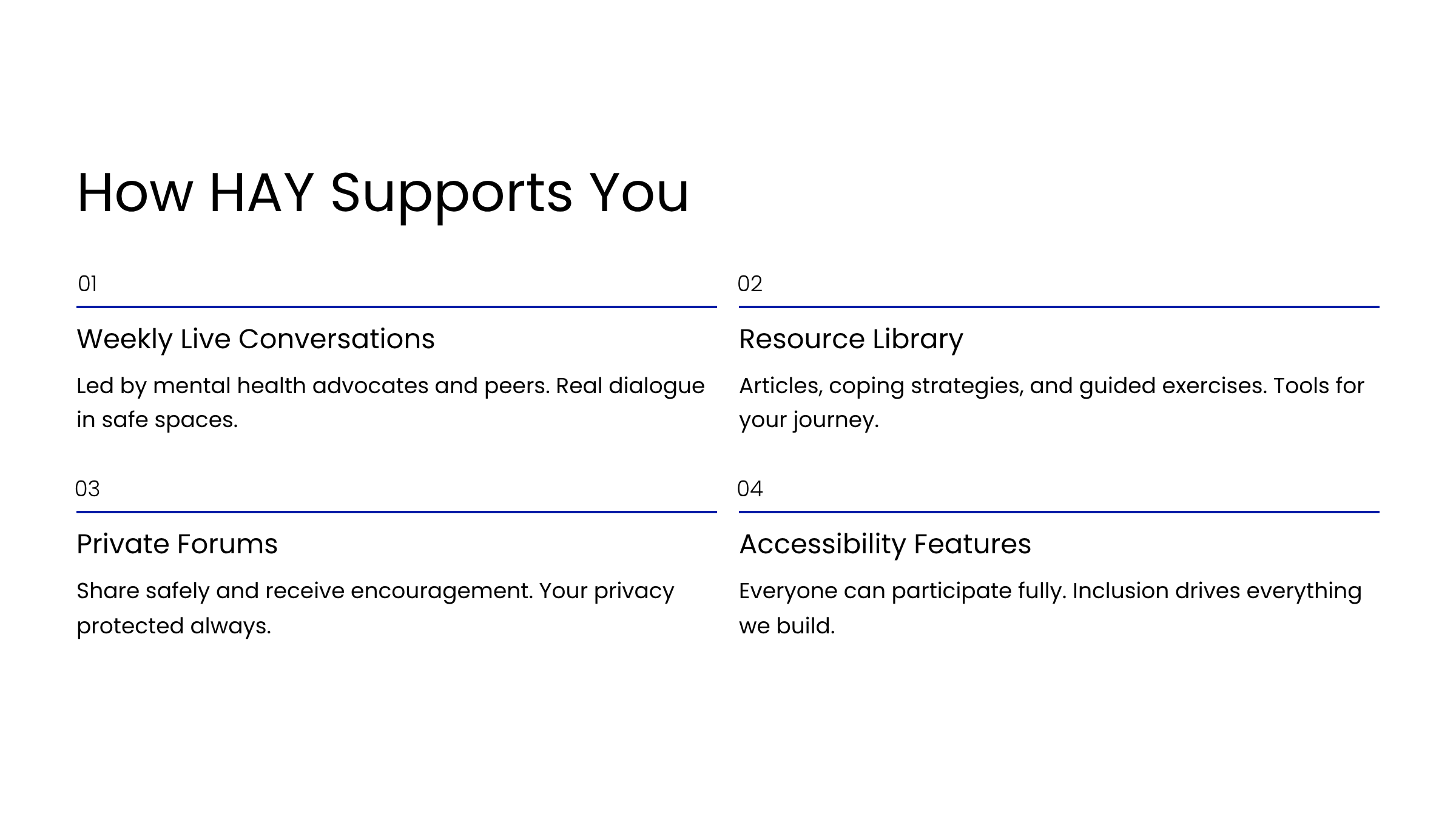 How HAY Supports You

01

Weekly Live Conversations

Led by mental health advocates and peers. Real dialogue in safe spaces.

02

Resource Library

Articles, coping strategies, and guided exercises. Tools for your journey.

03

Private Forums

Share safely and receive encouragement. Your privacy protected always.

04

Accessibility Features

Everyone can participate fully. Inclusion drives everything we build.